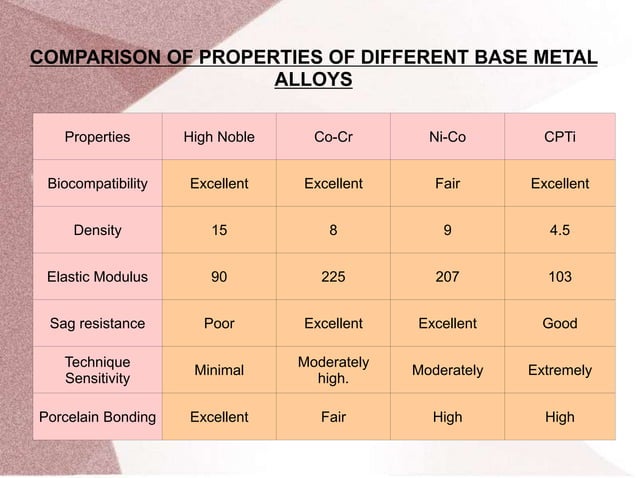 COMPARISON OF PROPERTIES OF DIFFERENT BASE METAL ALLOYS

| Properties | High Noble | Co-Cr | Ni-Co | CPTi |
|---|---|---|---|---|
| Biocompatibility | Excellent | Excellent | Fair | Excellent |
| Density | 15 | 8 | 9 | 4.5 |
| Elastic Modulus | 90 | 225 | 207 | 103 |
| Sag resistance | Poor | Excellent | Excellent | Good |
| Technique Sensitivity | Minimal | Moderately high. | Moderately | Extremely |
| Porcelain Bonding | Excellent | Fair | High | High |